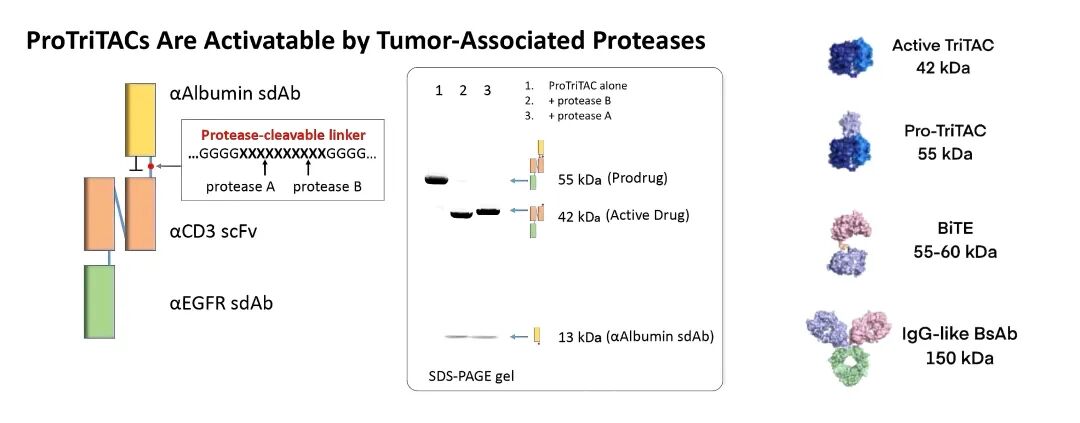 ProTriTACs Are Activatable by Tumor-Associated Proteases

αAlbumin sdAb

Protease-cleavable linker
...GGGGXXXXXXXXXXGGGG...
protease A protease B

αCD3 scFv

αEGFR sdAb

1 2 3

1. ProTriTAC alone
2. + protease B
3. + protease A

55 kDa (Prodrug)

42 kDa (Active Drug)

13 kDa (αAlbumin sdAb)

SDS-PAGE gel

Active TriTAC
42 kDa

Pro-TriTAC
55 kDa

BiTE
55-60 kDa

IgG-like BsAb
150 kDa